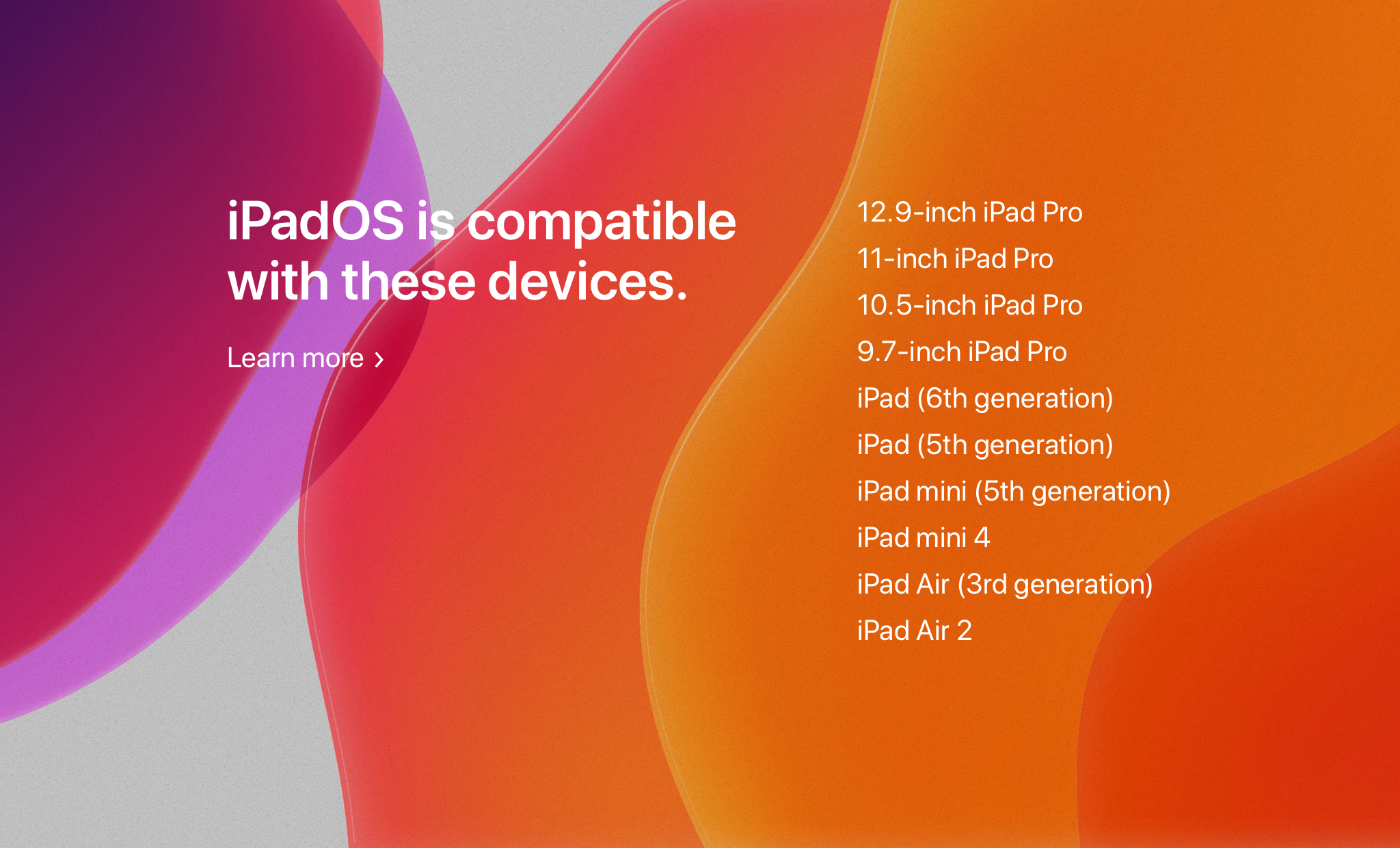 iPadOS is compatible with these devices.

Learn more >

12.9-inch iPad Pro
11-inch iPad Pro
10.5-inch iPad Pro
9.7-inch iPad Pro
iPad (6th generation)
iPad (5th generation)
iPad mini (5th generation)
iPad mini 4
iPad Air (3rd generation)
iPad Air 2